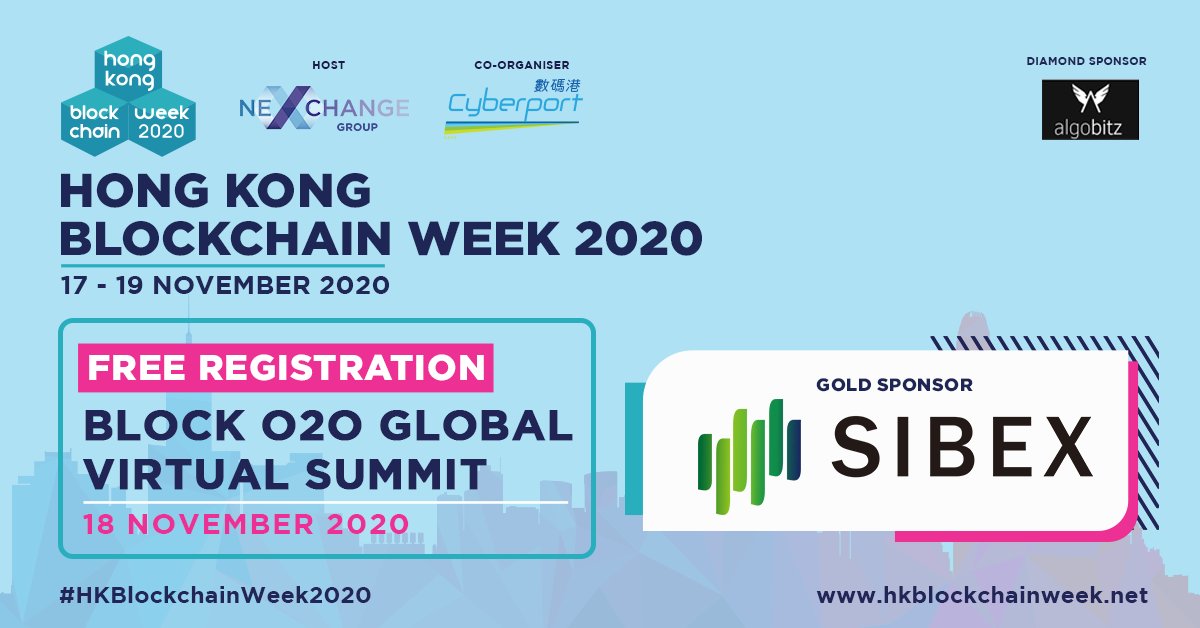 hong kong block chain week 2020

HOST
NEXCHANGE GROUP

CO-ORGANISER
數碼港
Cyberport

DIAMOND SPONSOR
algobitz

HONG KONG BLOCKCHAIN WEEK 2020
17 - 19 NOVEMBER 2020

FREE REGISTRATION
BLOCK O2O GLOBAL VIRTUAL SUMMIT
18 NOVEMBER 2020

GOLD SPONSOR
SIBEX

#HKBlockchainWeek2020

www.hkblockchainweek.net